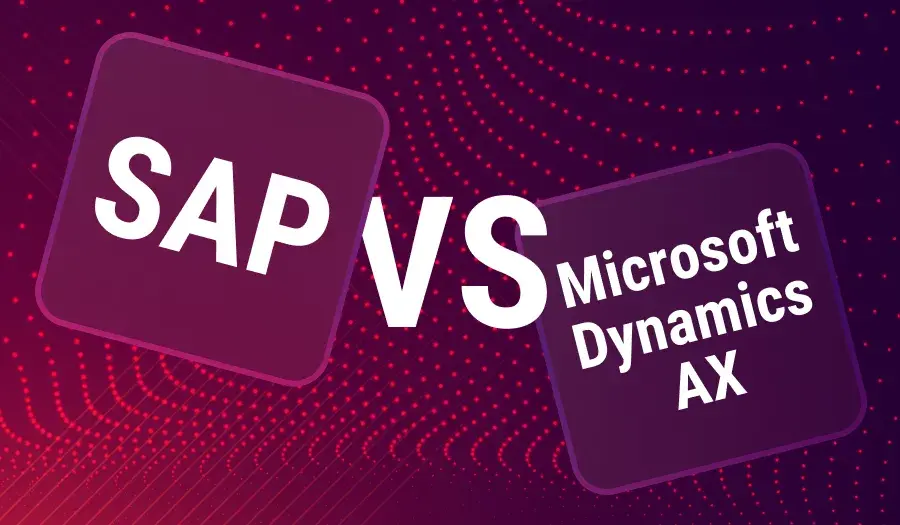 SAP

VS

Microsoft
Dynamics
AX